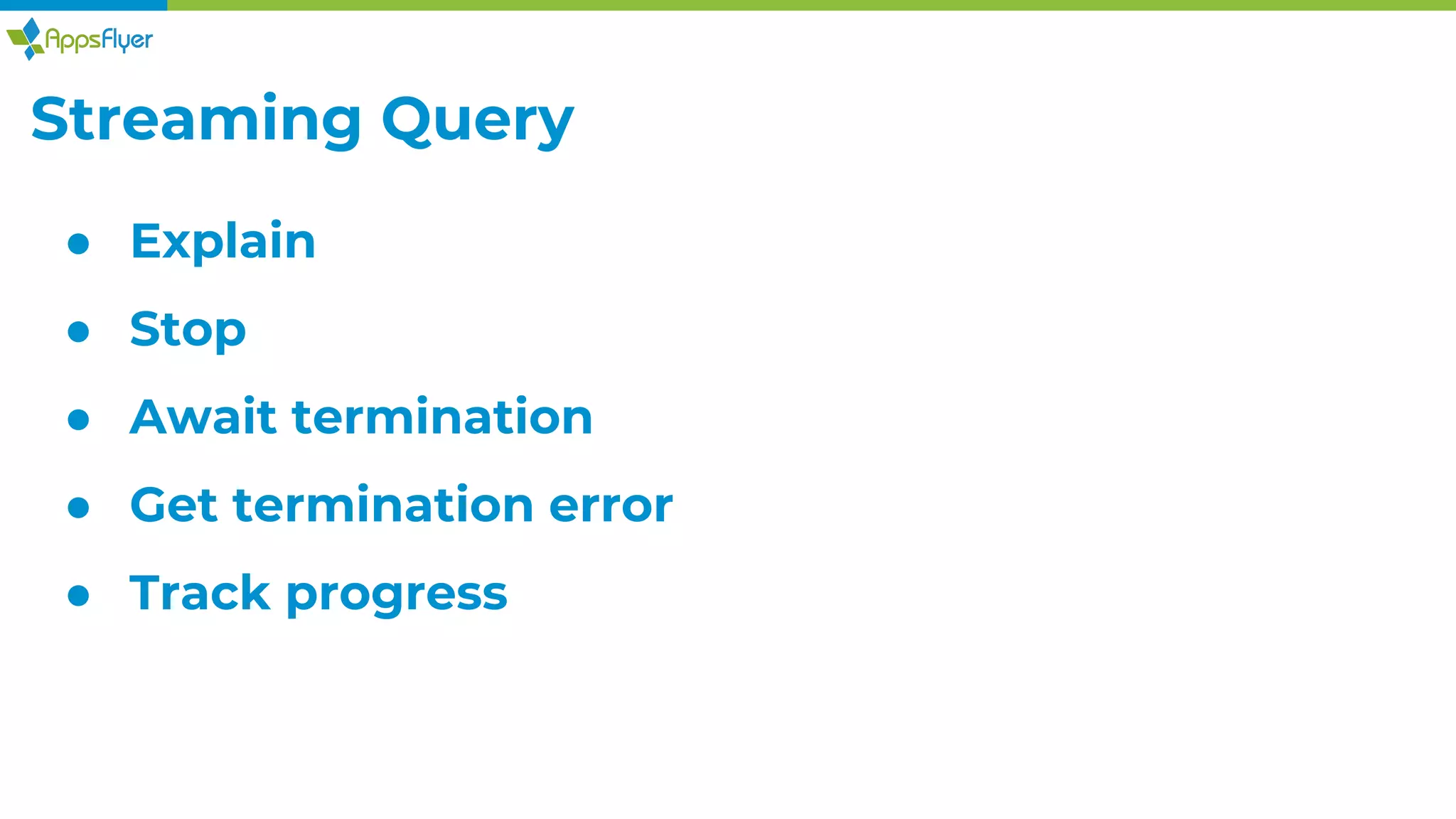 AppsFlyer

Streaming Query

- Explain
- Stop
- Await termination
- Get termination error
- Track progress